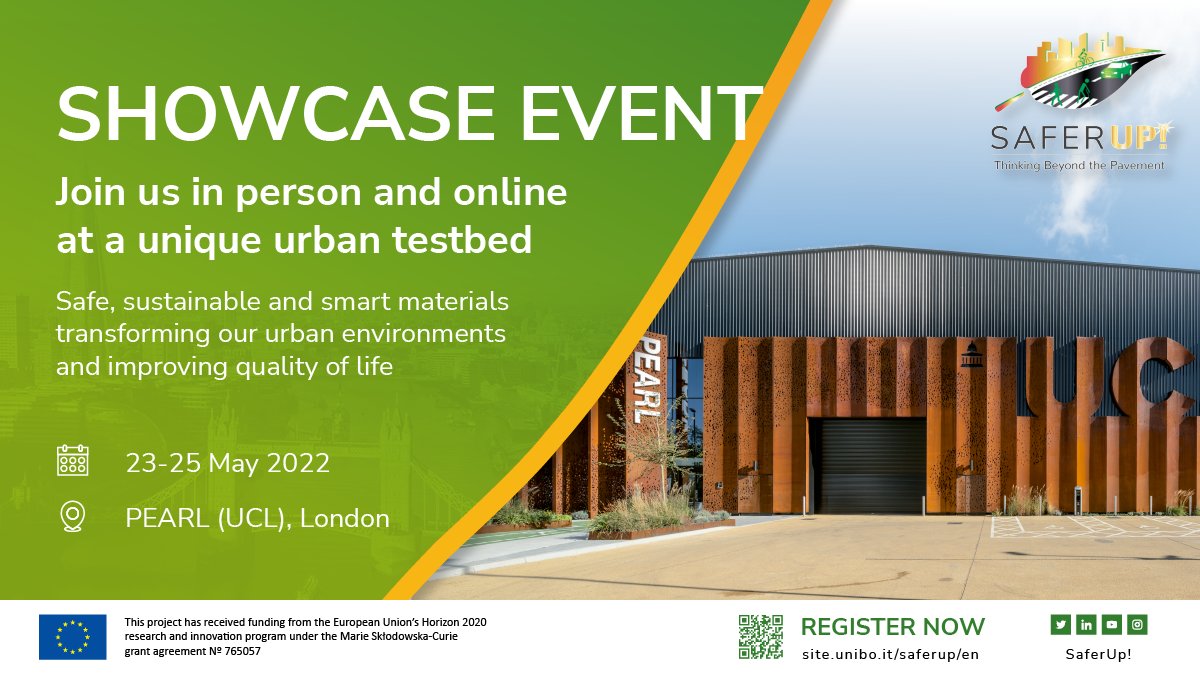 SHOWCASE EVENT

Join us in person and online at a unique urban testbed

Safe, sustainable and smart materials transforming our urban environments and improving quality of life

23-25 May 2022

PEARL (UCL), London

SAFERUP!
Thinking Beyond the Pavement

PEARL

UCL

This project has received funding from the European Union's Horizon 2020 research and innovation program under the Marie Skłodowska-Curie grant agreement № 765057

REGISTER NOW
site.unibo.it/saferup/en

SaferUp!